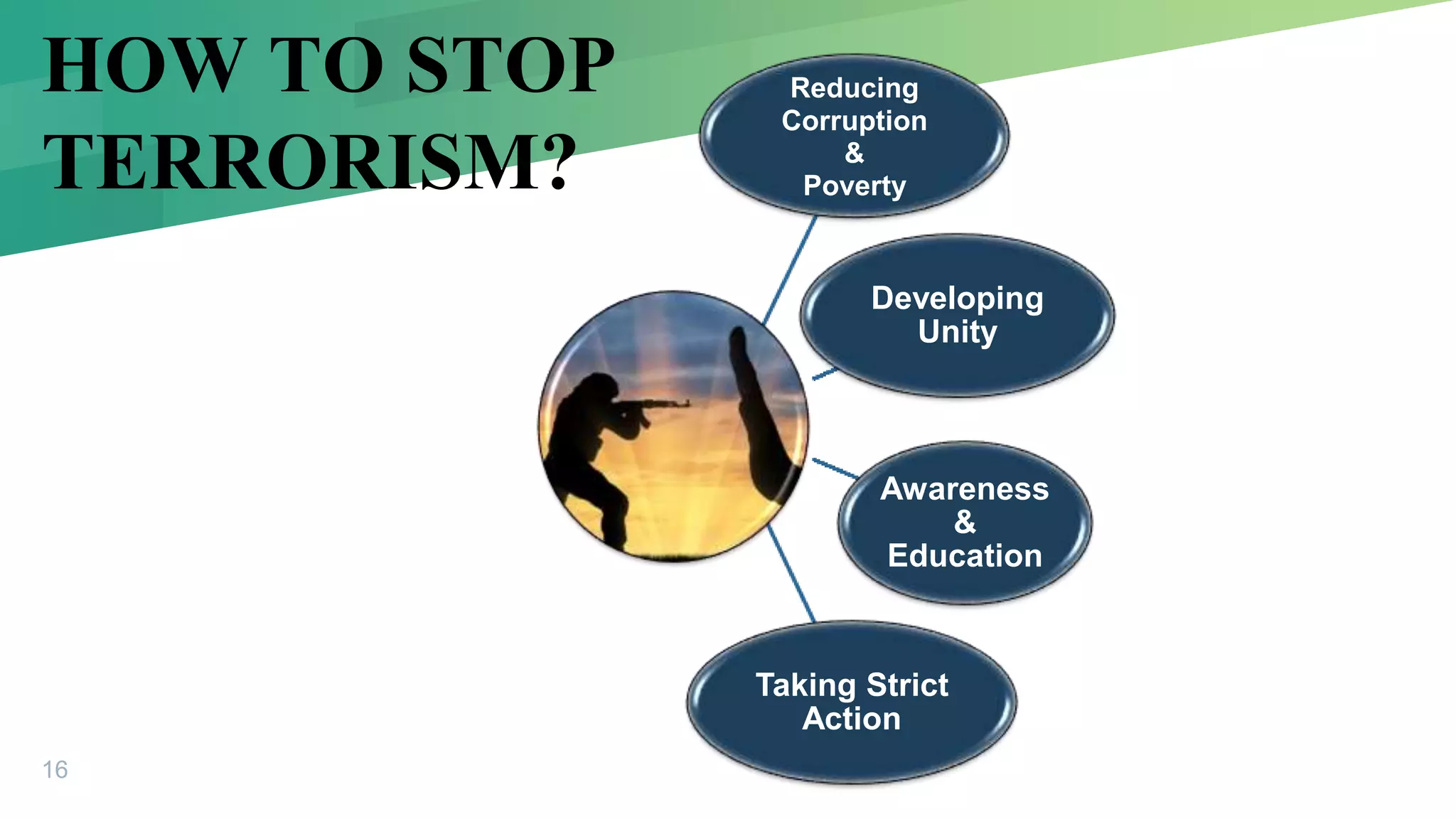 HOW TO STOP TERRORISM?

Reducing Corruption & Poverty

Developing Unity

Awareness & Education

Taking Strict Action

16